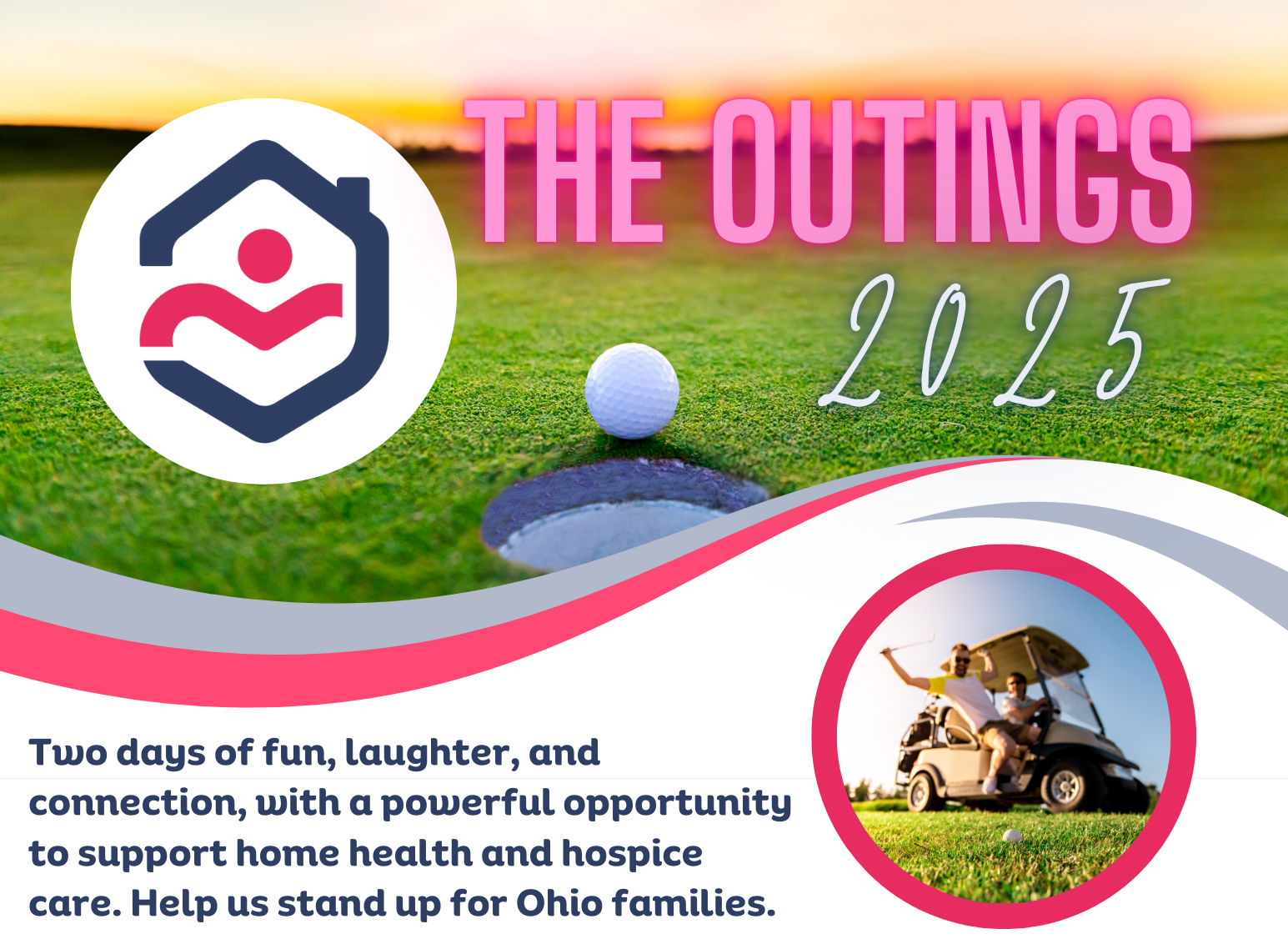 THE OUTINGS
2025

Two days of fun, laughter, and connection, with a powerful opportunity to support home health and hospice care. Help us stand up for Ohio families.